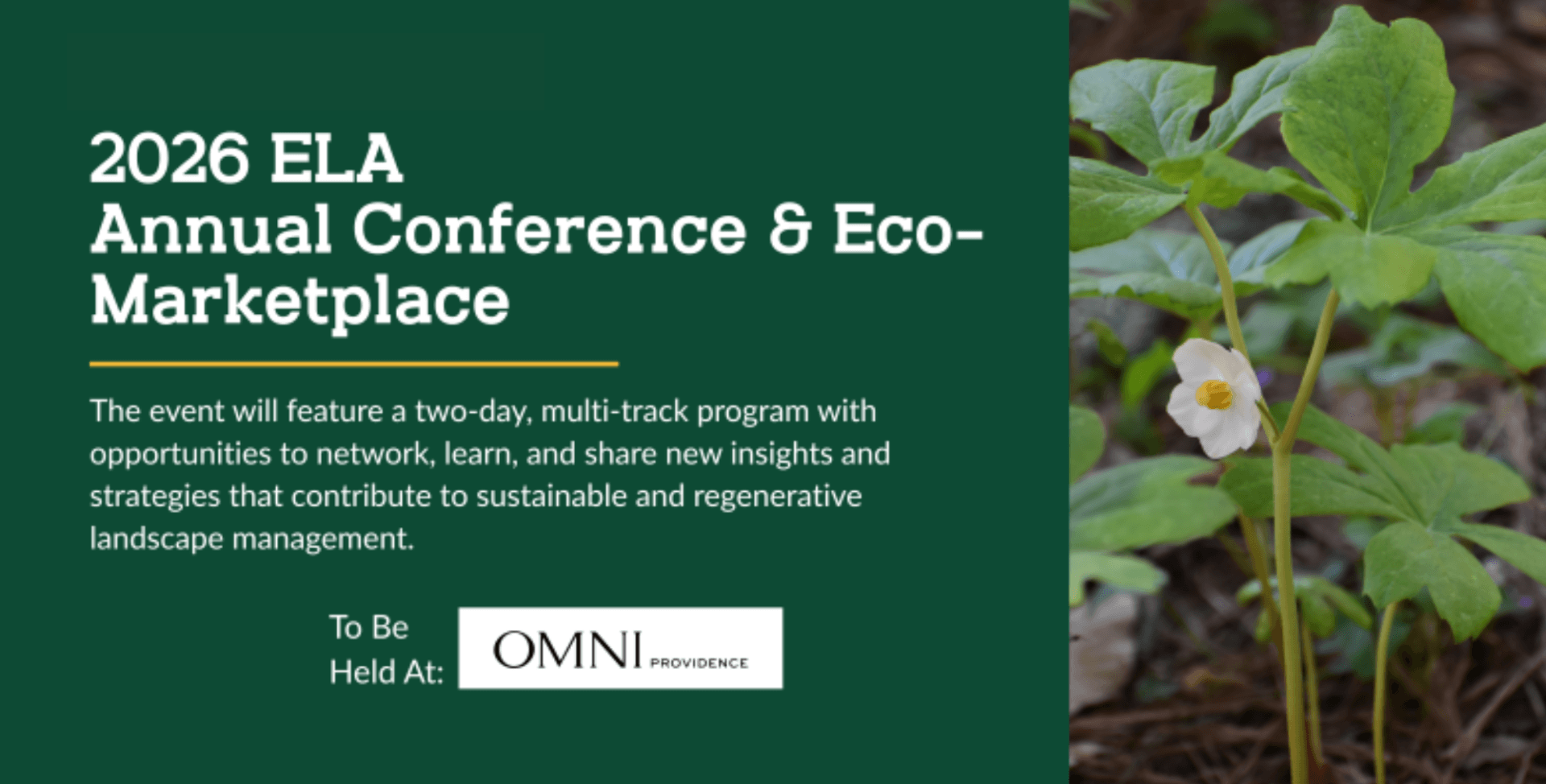 2026 ELA
Annual Conference & Eco-Marketplace

The event will feature a two-day, multi-track program with opportunities to network, learn, and share new insights and strategies that contribute to sustainable and regenerative landscape management.

To Be Held At:

OMNI PROVIDENCE